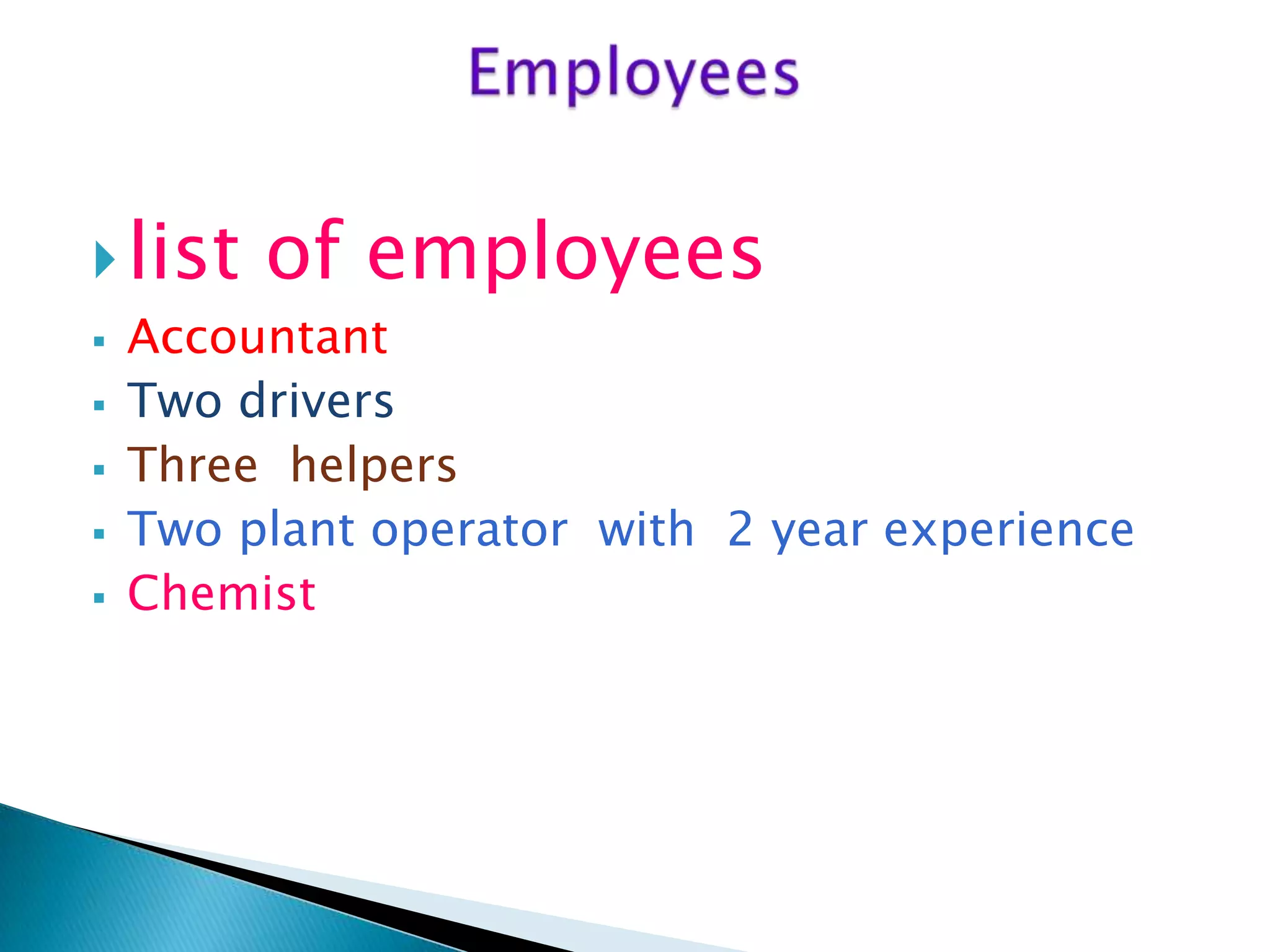 Employees

list of employees

- Accountant
- Two drivers
- Three helpers
- Two plant operator with 2 year experience
- Chemist